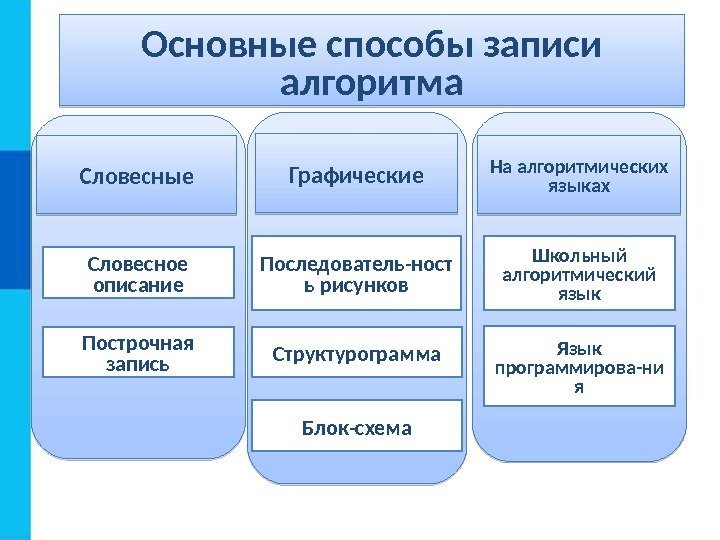 Основные способы записи алгоритма

Словесные

Словесное описание

Построчная запись

Графические

Последователь-ность рисунков

Структурограмма

Блок-схема

На алгоритмических языках

Школьный алгоритмический язык

Язык программирова-ния